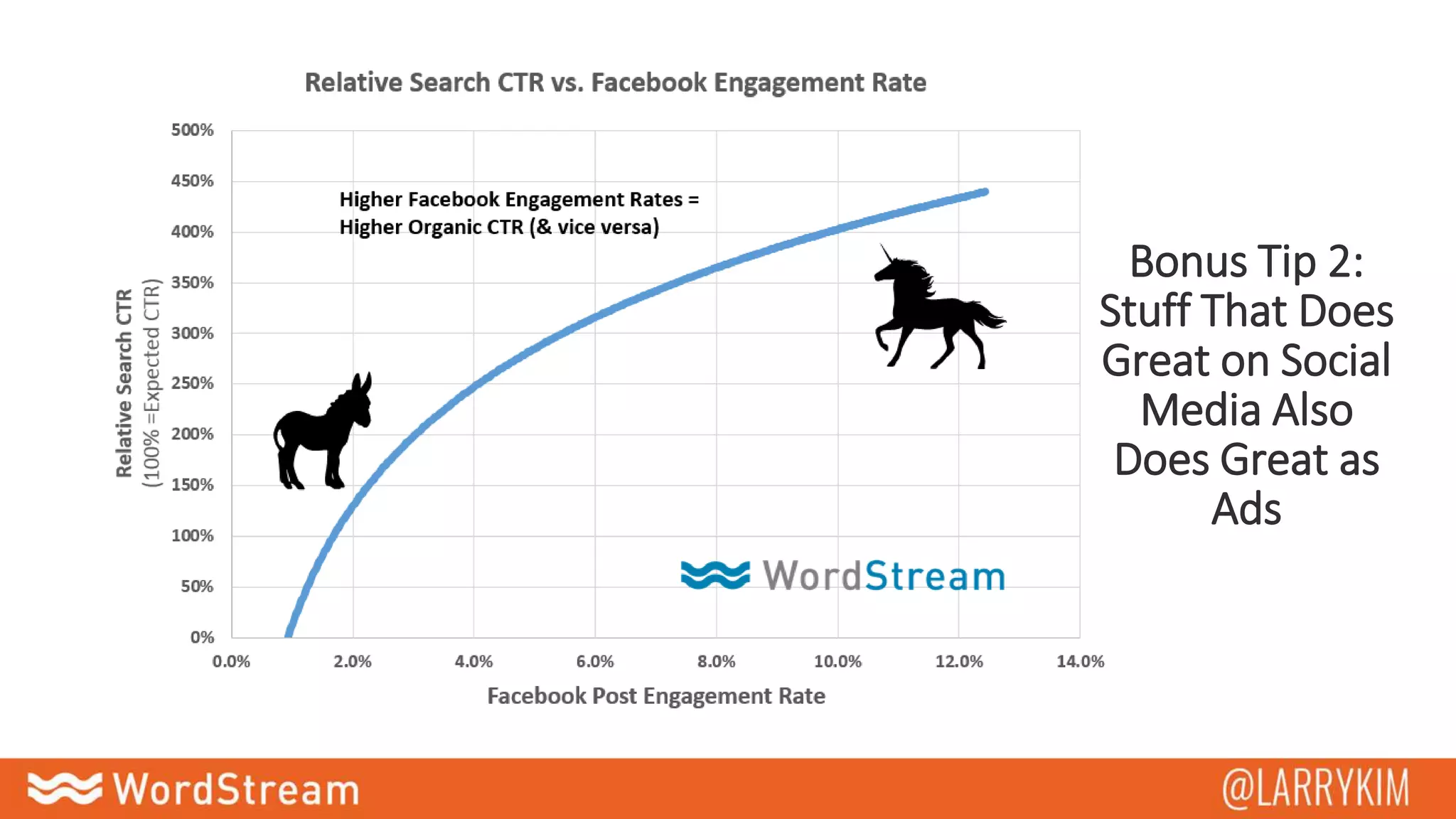 Relative Search CTR vs. Facebook Engagement Rate

Relative Search CTR
(100% =Expected CTR)

500%
450%
400%
350%
300%
250%
200%
150%
100%
50%
0%

Higher Facebook Engagement Rates =
Higher Organic CTR (& vice versa)

WordStream

0.0%
2.0%
4.0%
6.0%
8.0%
10.0%
12.0%
14.0%

Facebook Post Engagement Rate

Bonus Tip 2: Stuff That Does Great on Social Media Also Does Great as Ads

WordStream

@LARRYKIM